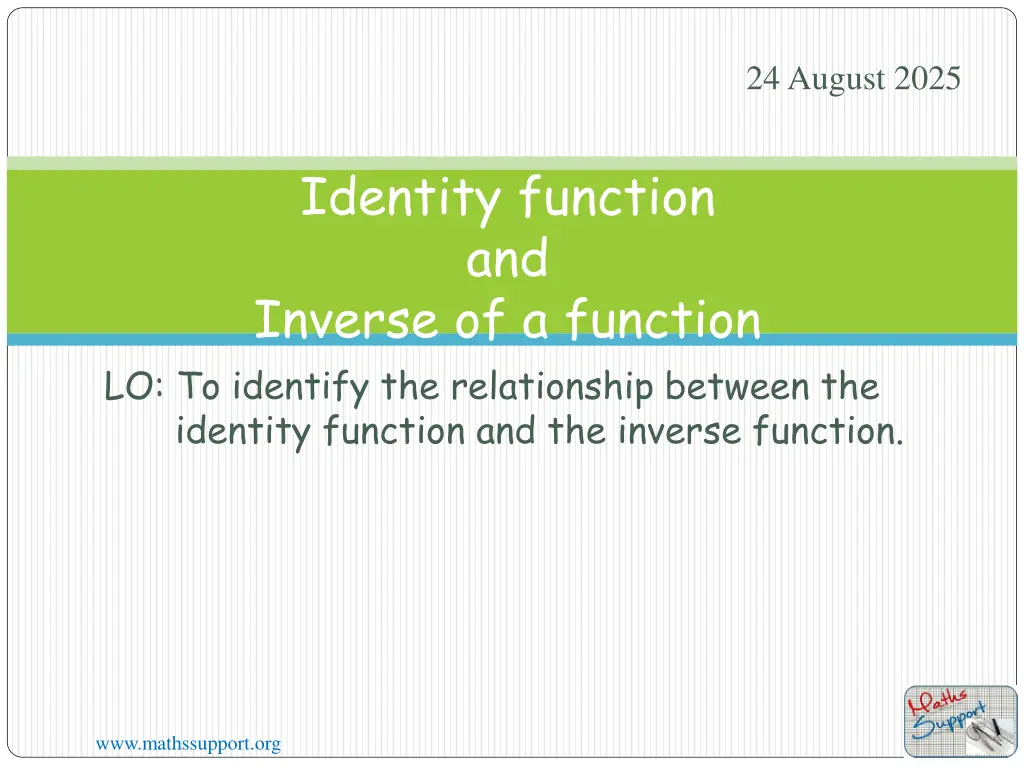 24 August 2025

Identity function
and
Inverse of a function

LO: To identify the relationship between the identity function and the inverse function.

Maths Support

www.mathssupport.org